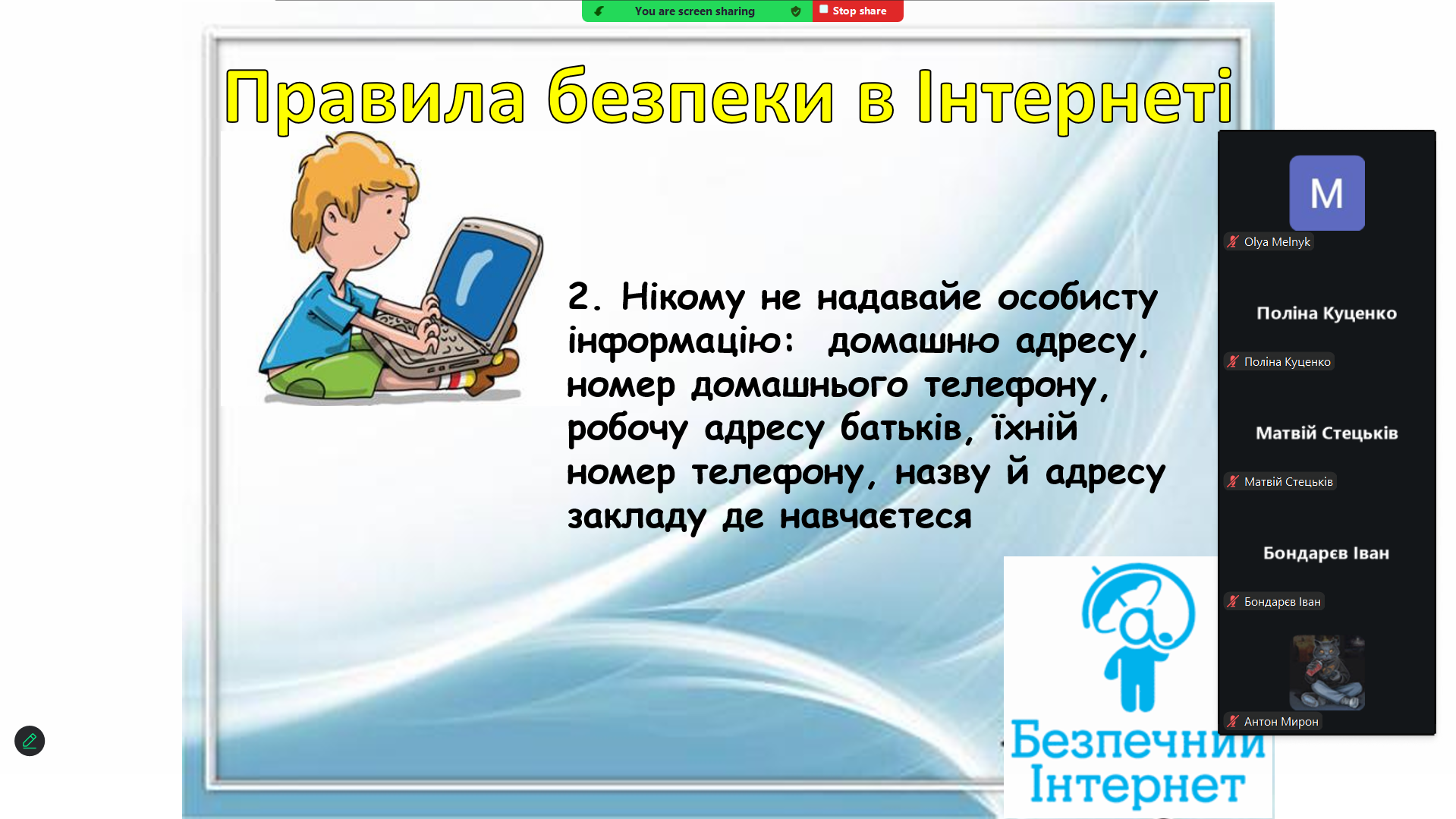 You are screen sharing
Stop share

Правила безпеки в Інтернеті

2. Нікому не надавайе особисту інформацію: домашню адресу, номер домашнього телефону, робочу адресу батьків, їхній номер телефону, назву й адресу закладу де навчаєтеся

Безпечний Інтернет

M
Olya Melnyk
Поліна Куценко
Поліна Куценко
Матвій Стецьків
Матвій Стецьків
Бондарєв Іван
Бондарєв Іван
Антон Мирон